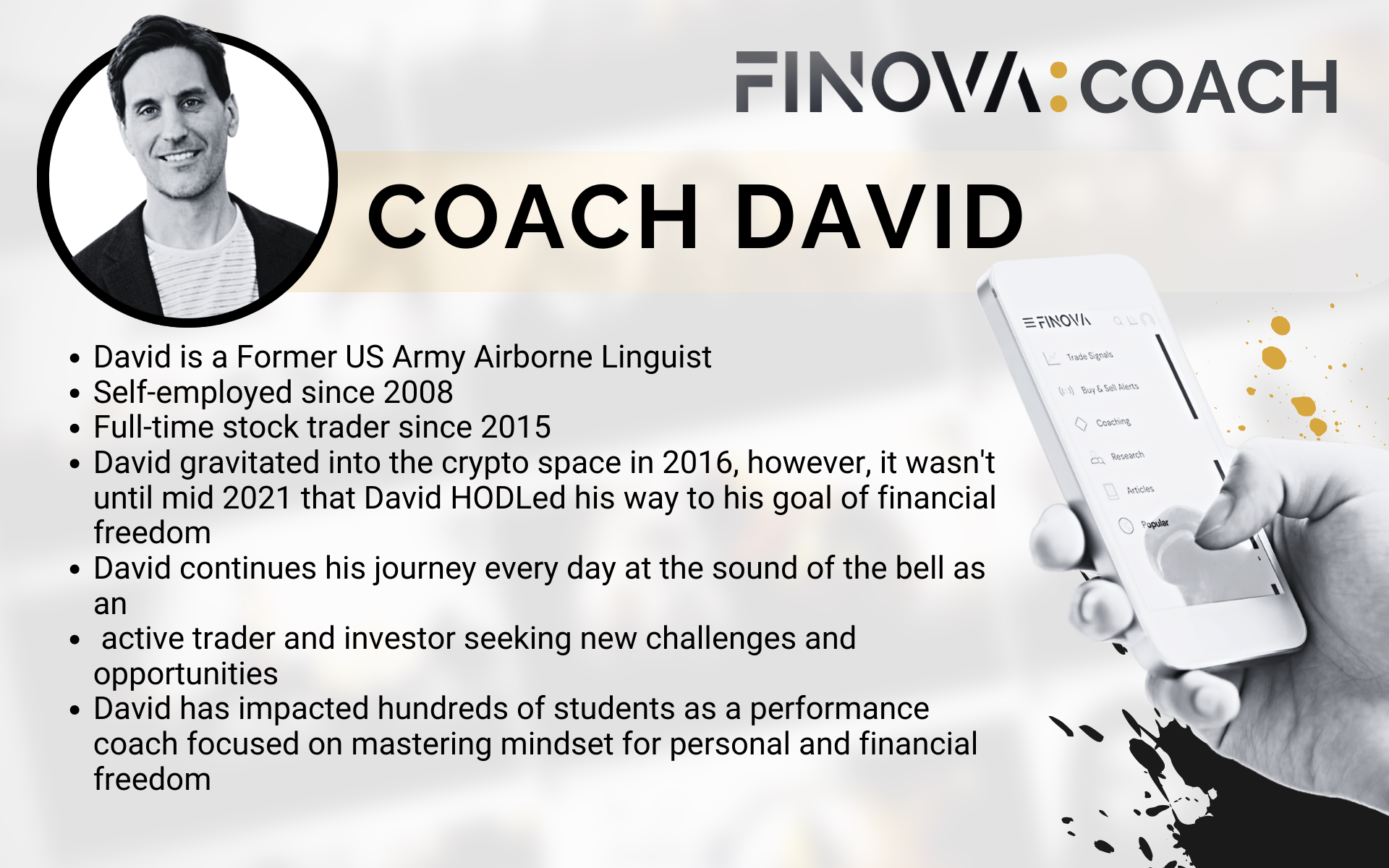 FINOVA:COACH

COACH DAVID

- David is a Former US Army Airborne Linguist
- Self-employed since 2008
- Full-time stock trader since 2015
- David gravitated into the crypto space in 2016, however, it wasn't until mid 2021 that David HODLed his way to his goal of financial freedom
- David continues his journey every day at the sound of the bell as an
- active trader and investor seeking new challenges and opportunities
- David has impacted hundreds of students as a performance coach focused on mastering mindset for personal and financial freedom

FINOVA

Trade Signals

Buy & Sell Alerts

Coaching

Research

Articles

Popular